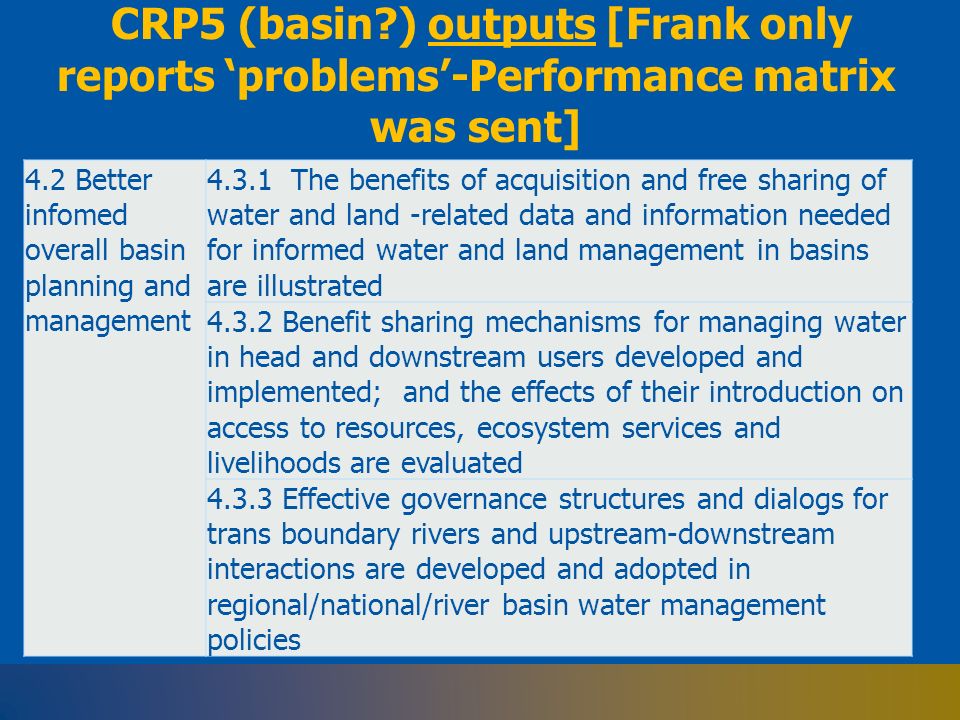 CRP5 (basin?) outputs [Frank only reports ‘problems’-Performance matrix was sent]

| 4.2 Better infomed overall basin planning and management | 4.3.1 The benefits of acquisition and free sharing of water and land -related data and information needed for informed water and land management in basins are illustrated |
|---|---|
| | 4.3.2 Benefit sharing mechanisms for managing water in head and downstream users developed and implemented; and the effects of their introduction on access to resources, ecosystem services and livelihoods are evaluated |
| | 4.3.3 Effective governance structures and dialogs for trans boundary rivers and upstream-downstream interactions are developed and adopted in regional/national/river basin water management policies |